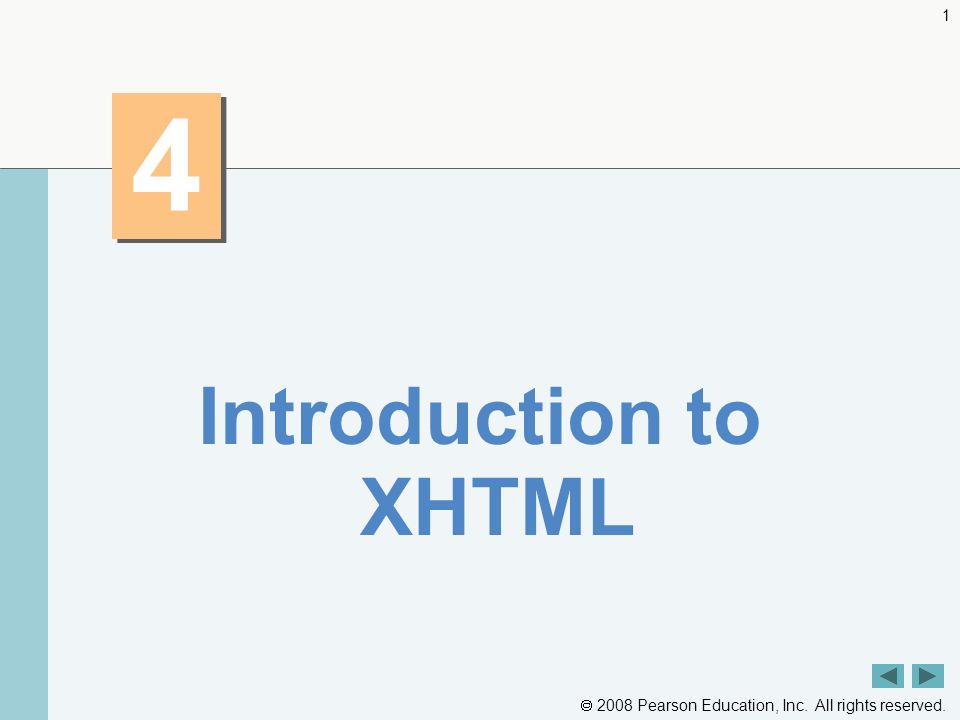 1

4

Introduction to XHTML

© 2008 Pearson Education, Inc. All rights reserved.